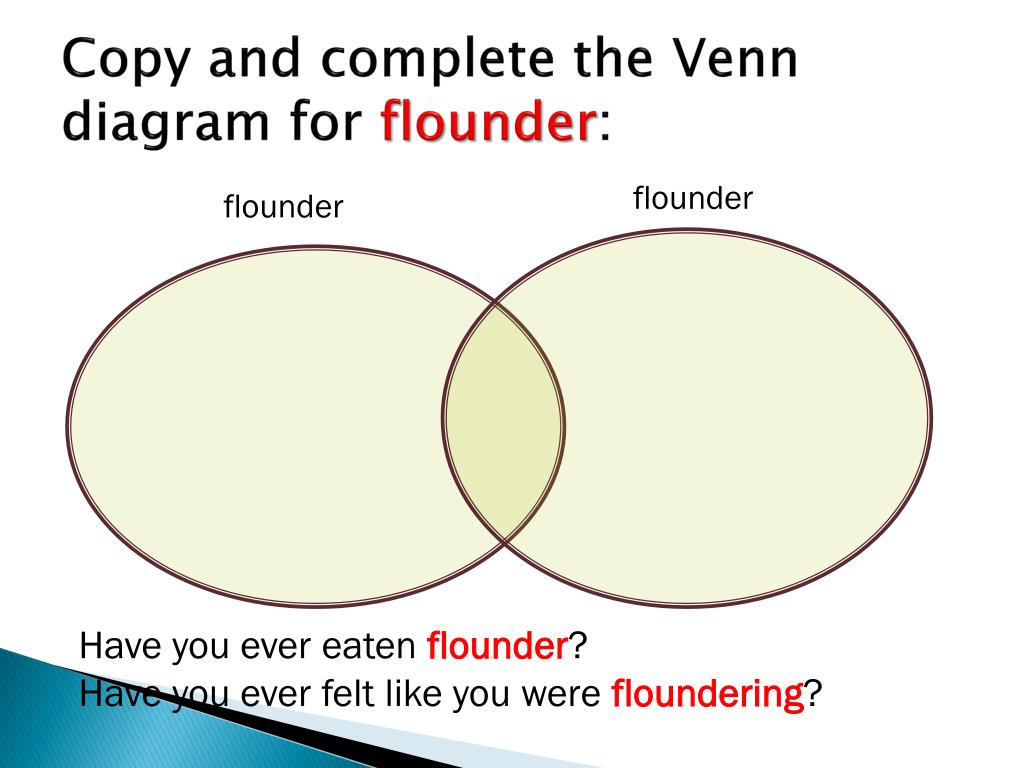 Copy and complete the Venn diagram for flounder:

flounder

flounder

Have you ever eaten flounder?
Have you ever felt like you were floundering?